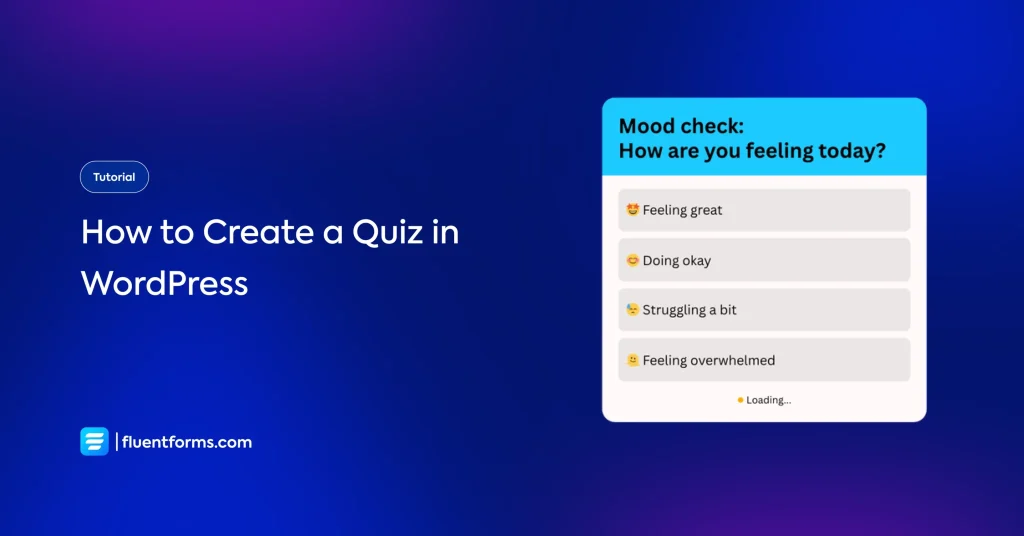 Tutorial

How to Create a Quiz in WordPress

fluentforms.com

Mood check:
How are you feeling today?

🤩 Feeling great

😊 Doing okay

😓 Struggling a bit

🙁 Feeling overwhelmed

Loading...